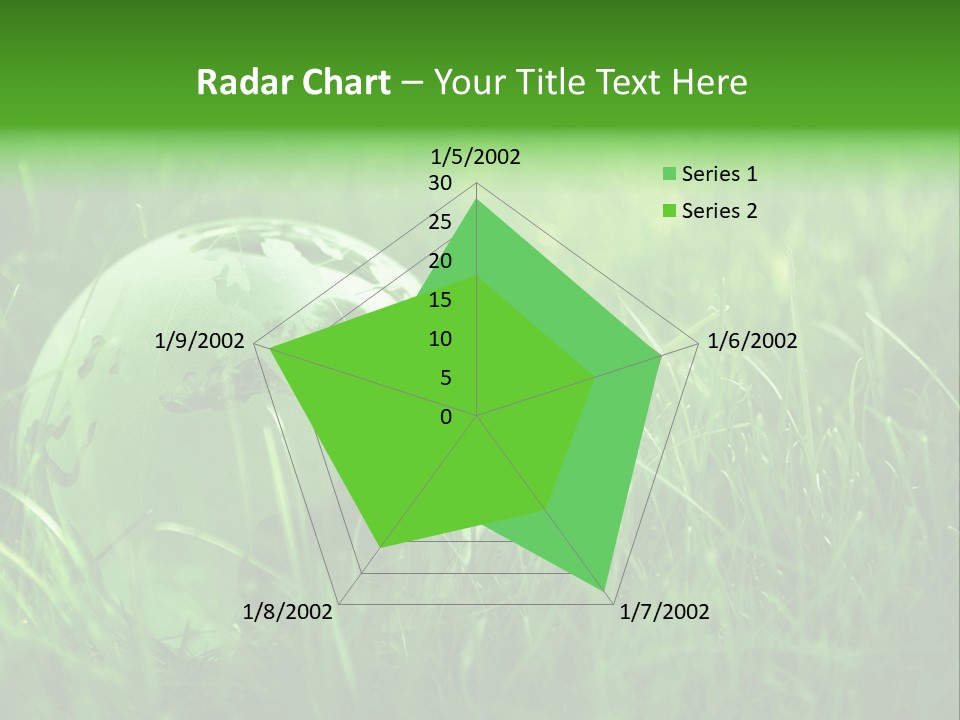 Radar Chart – Your Title Text Here

1/5/2002

30
25
20
15
10
5
0

1/6/2002
1/7/2002
1/8/2002
1/9/2002

Series 1
Series 2